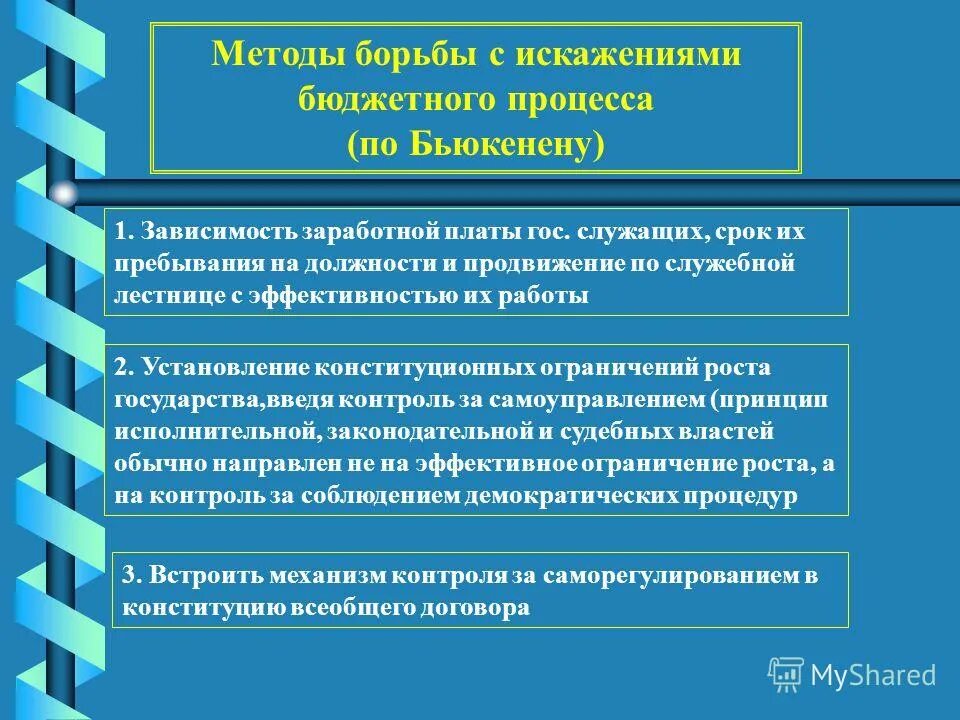 Методы борьбы с искажениями бюджетного процесса (по Бьюкенену)

1. Зависимость заработной платы гос. служащих, срок их пребывания на должности и продвижение по служебной лестнице с эффективностью их работы

2. Установление конституционных ограничений роста государства,введя контроль за самоуправлением (принцип исполнительной, законодательной и судебных властей обычно направлен не на эффективное ограничение роста, а на контроль за соблюдением демократических процедур

3. Встроить механизм контроля за саморегулированием в конституцию всеобщего договора

MyShared